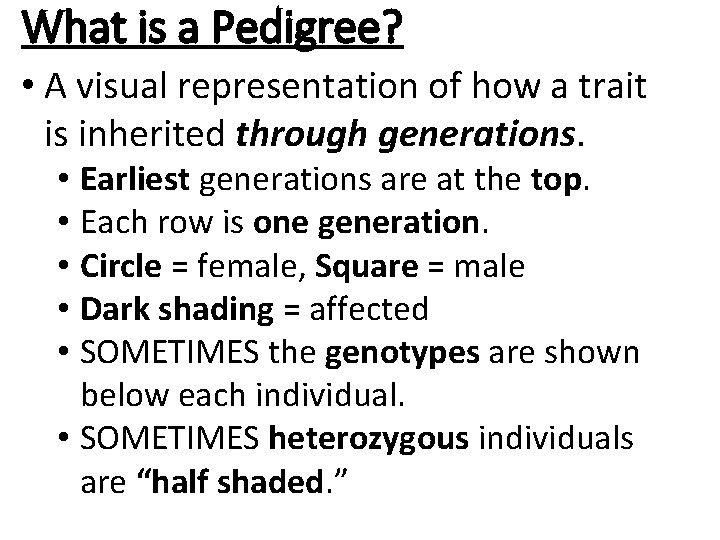 What is a Pedigree?

• A visual representation of how a trait is inherited through generations.

• Earliest generations are at the top.
• Each row is one generation.
• Circle = female, Square = male
• Dark shading = affected
• SOMETIMES the genotypes are shown below each individual.
• SOMETIMES heterozygous individuals are “half shaded.”